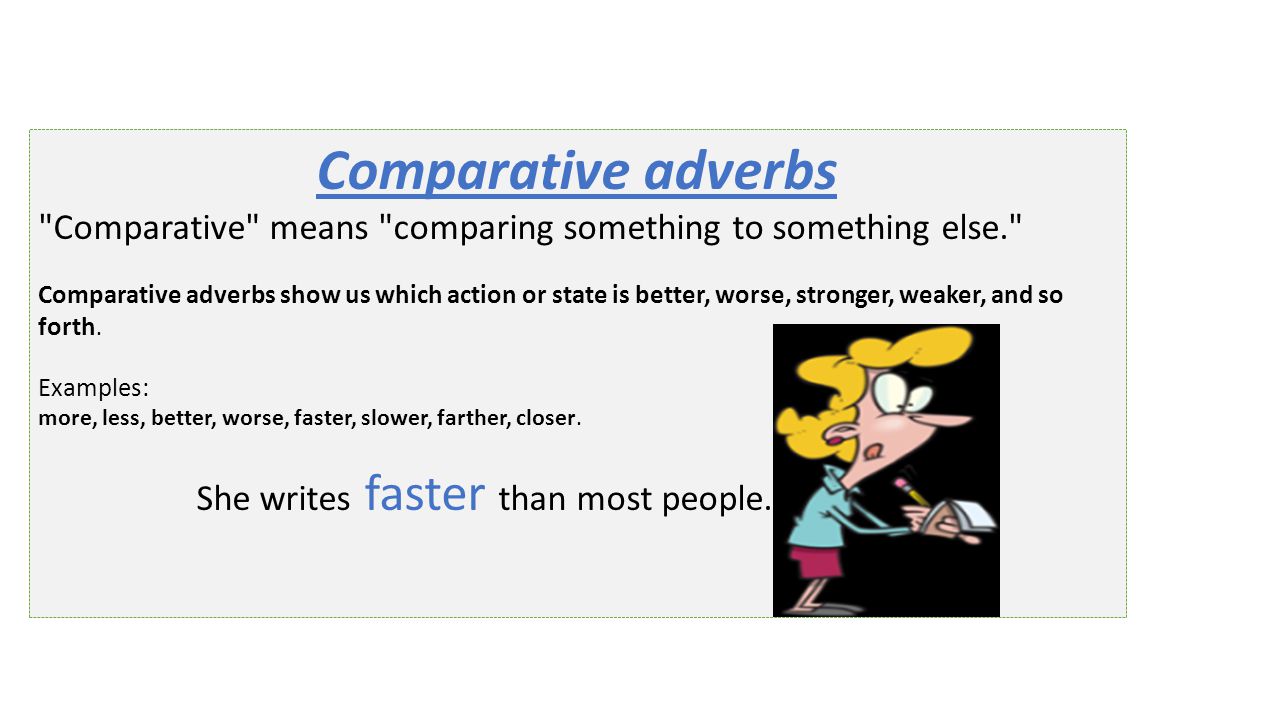 Comparative adverbs

"Comparative" means "comparing something to something else."

Comparative adverbs show us which action or state is better, worse, stronger, weaker, and so forth.

Examples:
more, less, better, worse, faster, slower, farther, closer.

She writes faster than most people.